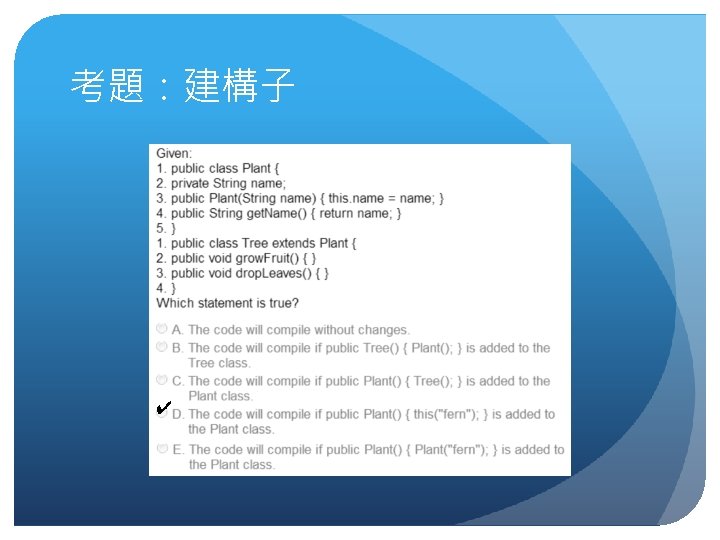 考題：建構子

Given:
1. public class Plant {
2. private String name;
3. public Plant(String name) { this.name = name; }
4. public String getName() { return name; }
5. }
1. public class Tree extends Plant {
2. public void growFruit() { }
3. public void dropLeaves() { }
4. }
Which statement is true?

A. The code will compile without changes.
B. The code will compile if public Tree() { Plant(); } is added to the Tree class.
C. The code will compile if public Plant() { Tree(); } is added to the Plant class.
✔ D. The code will compile if public Plant() { this("fern"); } is added to the Plant class.
E. The code will compile if public Plant() { Plant("fern"); } is added to the Plant class.